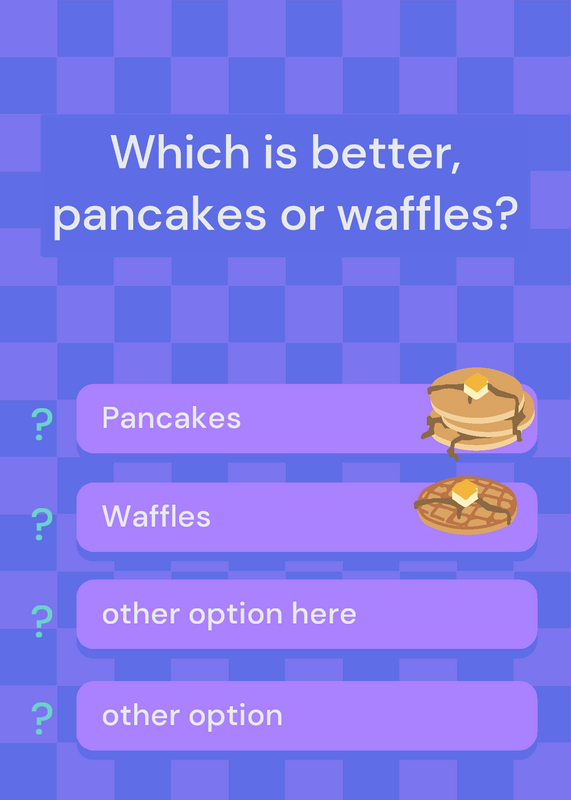 Which is better, pancakes or waffles?

? Pancakes

? Waffles

? other option here

? other option